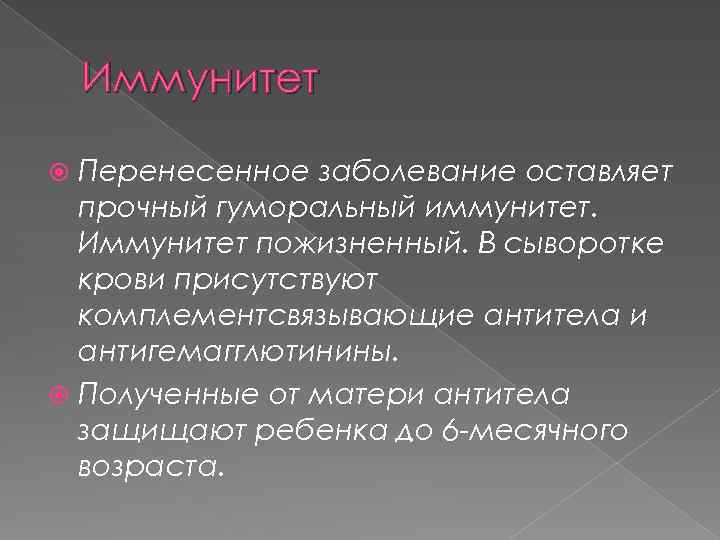 Иммунитет

Перенесенное заболевание оставляет прочный гуморальный иммунитет. Иммунитет пожизненный. В сыворотке крови присутствуют комплементсвязывающие антитела и антигемагглютинины.

Полученные от матери антитела защищают ребенка до 6-месячного возраста.